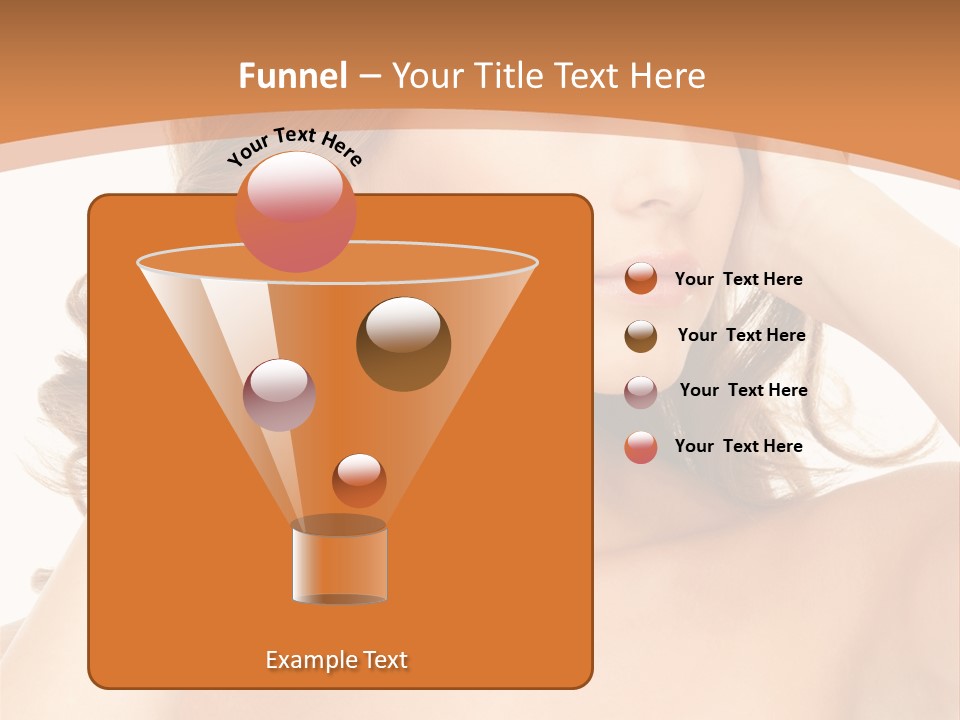 Funnel – Your Title Text Here

Your Text Here

Your Text Here

Your Text Here

Your Text Here

Your Text Here

Example Text